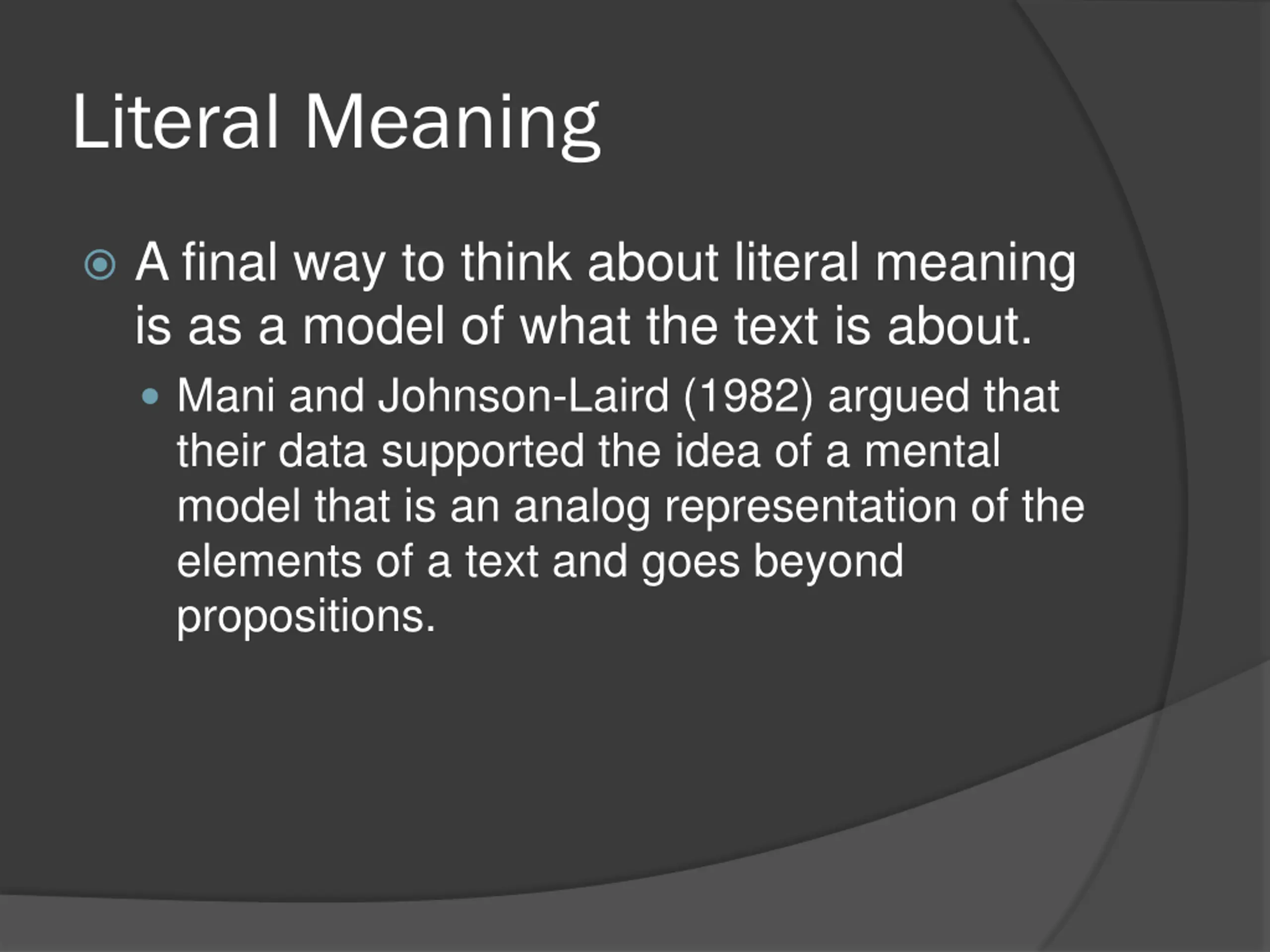 Literal Meaning

A final way to think about literal meaning is as a model of what the text is about.

Mani and Johnson-Laird (1982) argued that their data supported the idea of a mental model that is an analog representation of the elements of a text and goes beyond propositions.